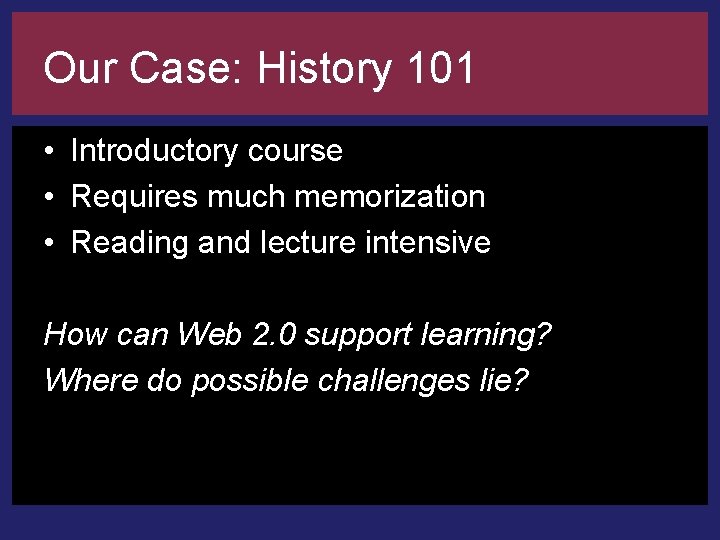 Our Case: History 101

• Introductory course
• Requires much memorization
• Reading and lecture intensive

How can Web 2.0 support learning?
Where do possible challenges lie?